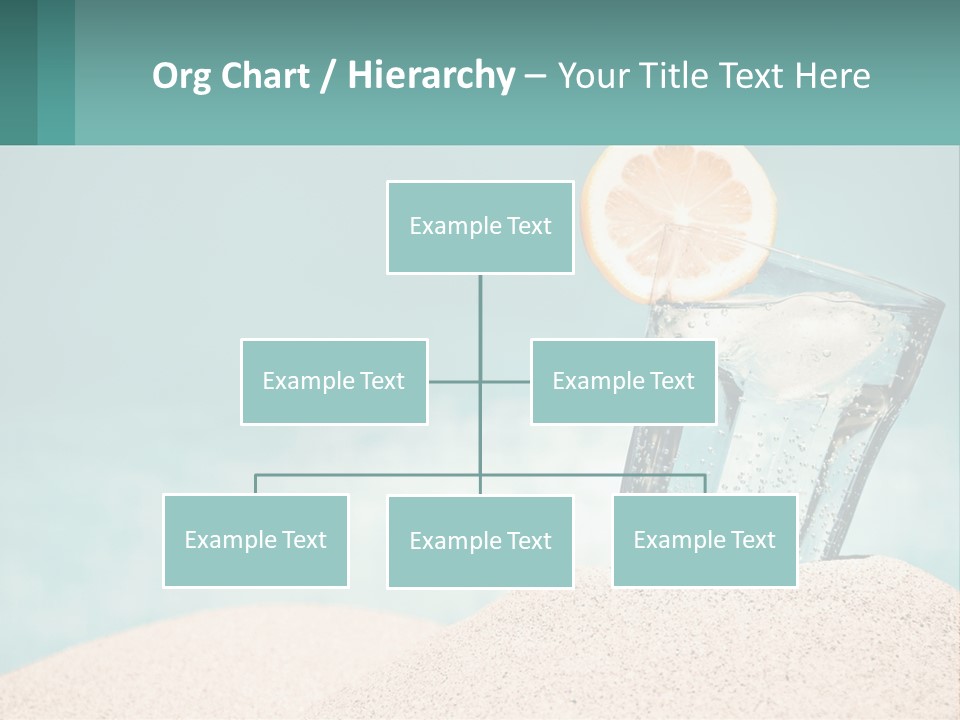 Org Chart / Hierarchy – Your Title Text Here

Example Text

Example Text

Example Text

Example Text

Example Text

Example Text